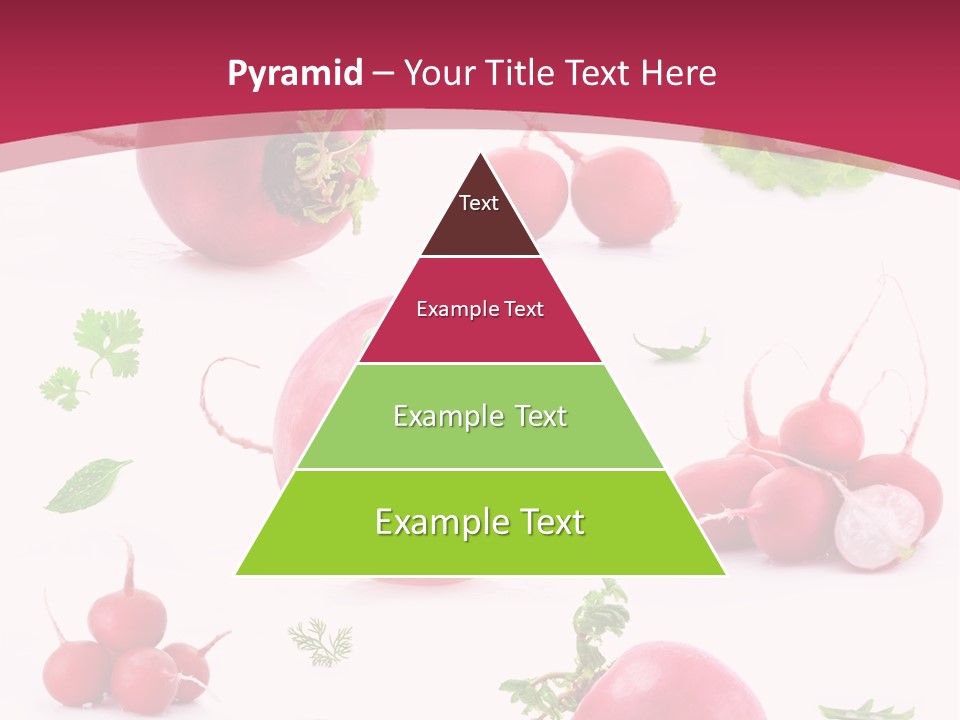 Pyramid – Your Title Text Here

Text

Example Text

Example Text

Example Text